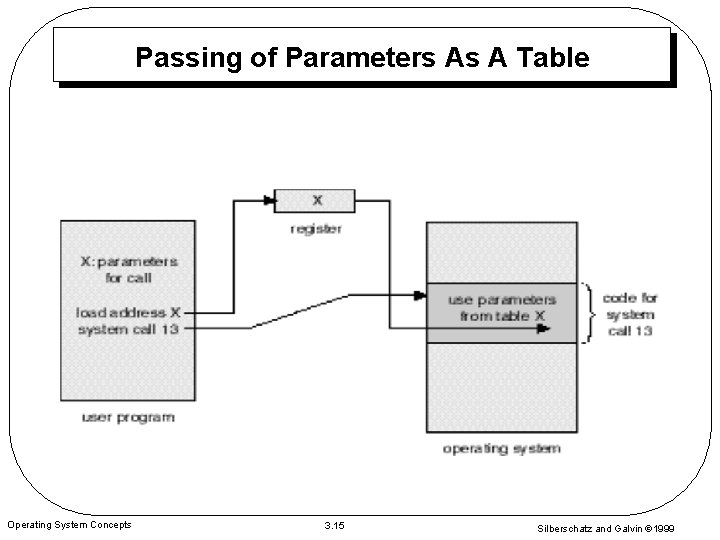 Passing of Parameters As A Table

X

register

X: parameters for call

load address X
system call 13

user program

use parameters from table X

code for system call 13

operating system

Operating System Concepts

3.15

Silberschatz and Galvin ©1999